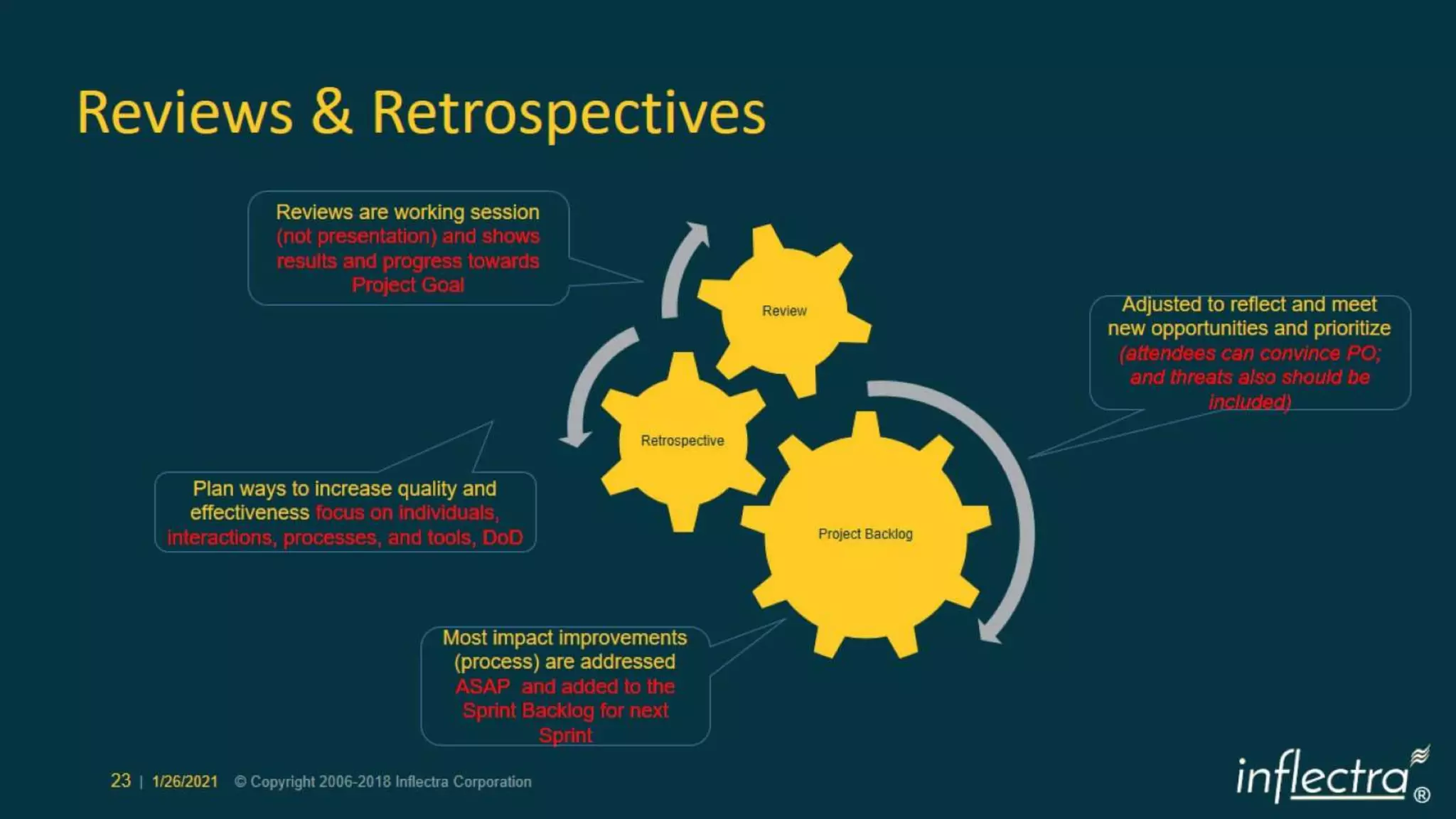 Reviews & Retrospectives

Reviews are working session (not presentation) and shows results and progress towards Project Goal

Review

Retrospective

Project Backlog

Adjusted to reflect and meet new opportunities and prioritize (attendees can convince PO; and threats also should be included)

Plan ways to increase quality and effectiveness focus on individuals, interactions, processes, and tools, DoD

Most impact improvements (process) are addressed ASAP and added to the Sprint Backlog for next Sprint

23 | 1/26/2021 © Copyright 2006-2018 Inflectra Corporation

inflectra®